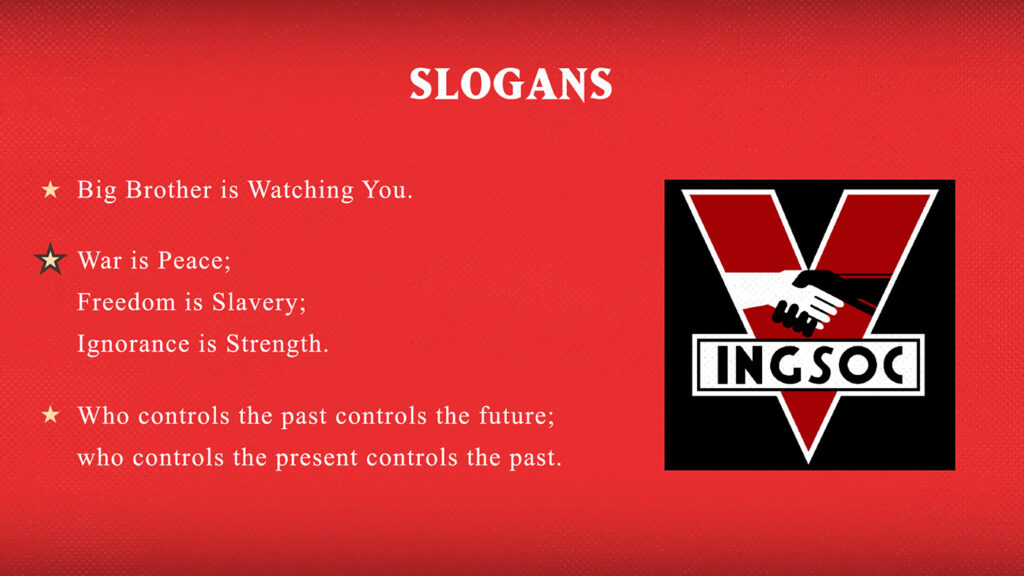 SLOGANS

★ Big Brother is Watching You.

★ War is Peace;
Freedom is Slavery;
Ignorance is Strength.

★ Who controls the past controls the future;
who controls the present controls the past.

INGSOC